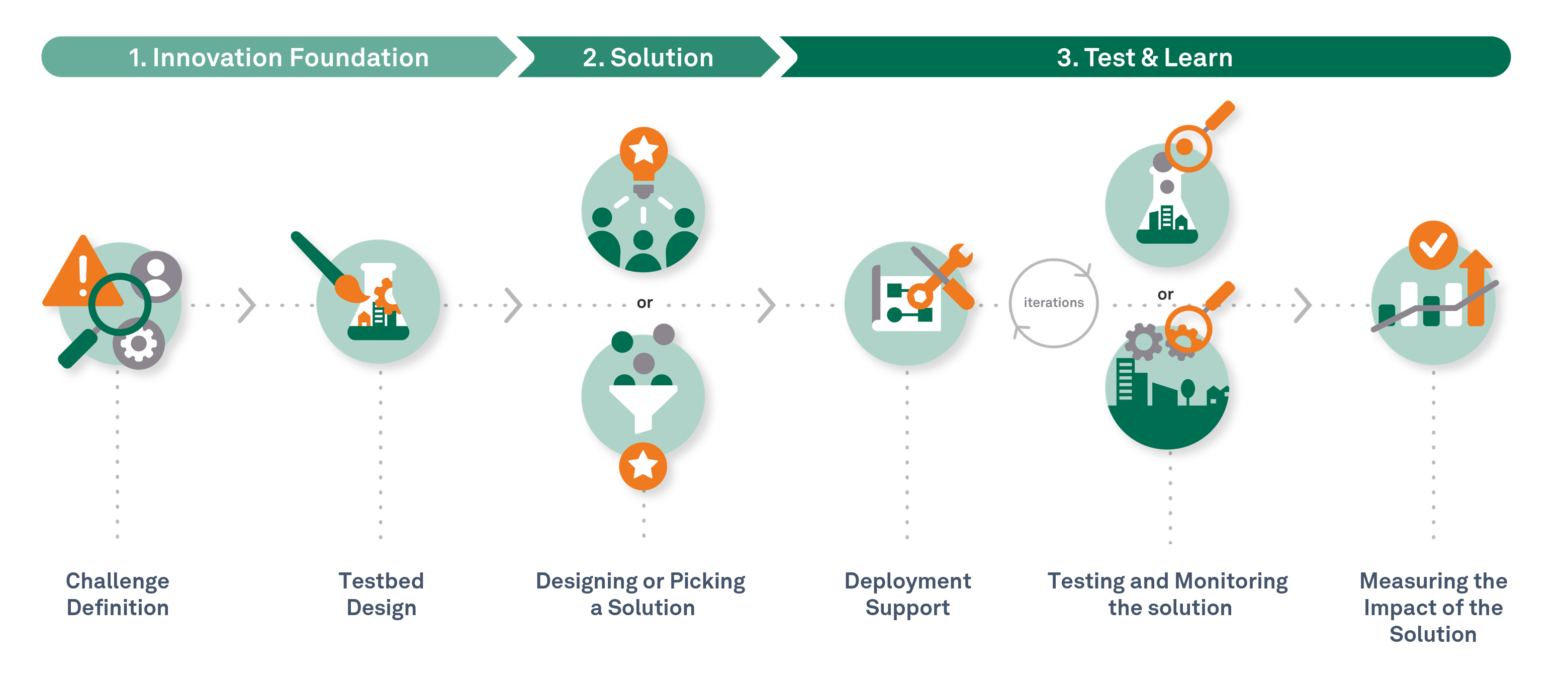 1. Innovation Foundation

2. Solution

3. Test & Learn

or

iterations

or

Challenge Definition

Testbed Design

Designing or Picking a Solution

Deployment Support

Testing and Monitoring the solution

Measuring the Impact of the Solution